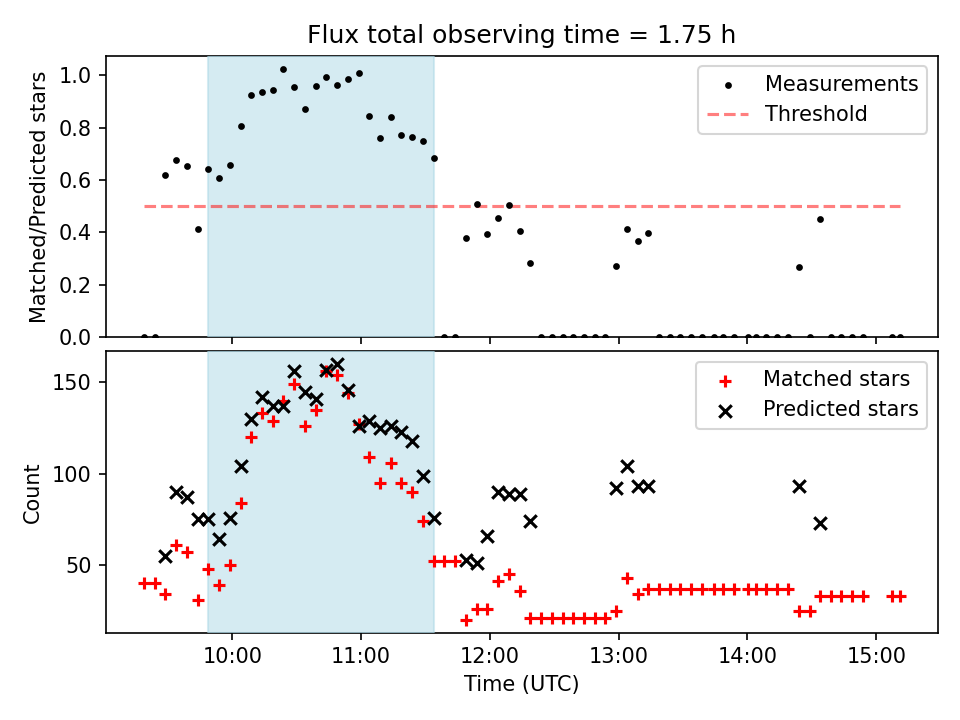 Flux total observing time = 1.75 h

Matched/Predicted stars

1.0
0.8
0.6
0.4
0.2
0.0

Measurements
Threshold

Count

150
100
50

Matched stars
Predicted stars

10:00
11:00
12:00
13:00
14:00
15:00

Time (UTC)